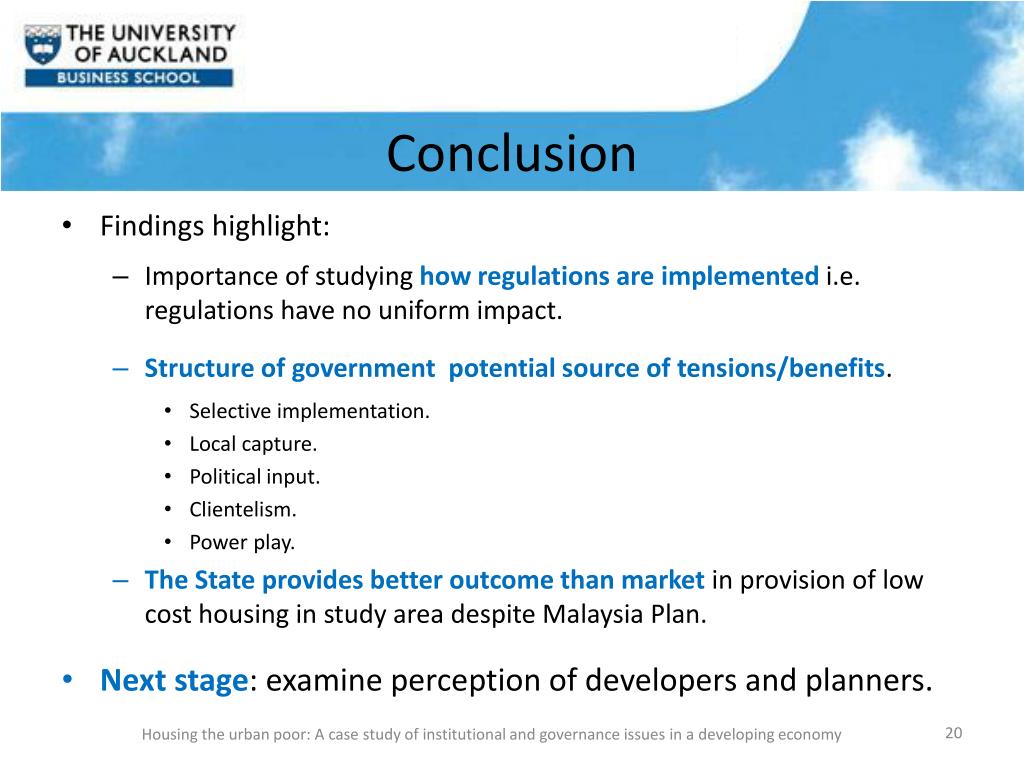 THE UNIVERSITY OF AUCKLAND
BUSINESS SCHOOL

Conclusion

• Findings highlight:
– Importance of studying how regulations are implemented i.e. regulations have no uniform impact.
– Structure of government potential source of tensions/benefits.
• Selective implementation.
• Local capture.
• Political input.
• Clientelism.
• Power play.
– The State provides better outcome than market in provision of low cost housing in study area despite Malaysia Plan.
• Next stage: examine perception of developers and planners.

Housing the urban poor: A case study of institutional and governance issues in a developing economy
20